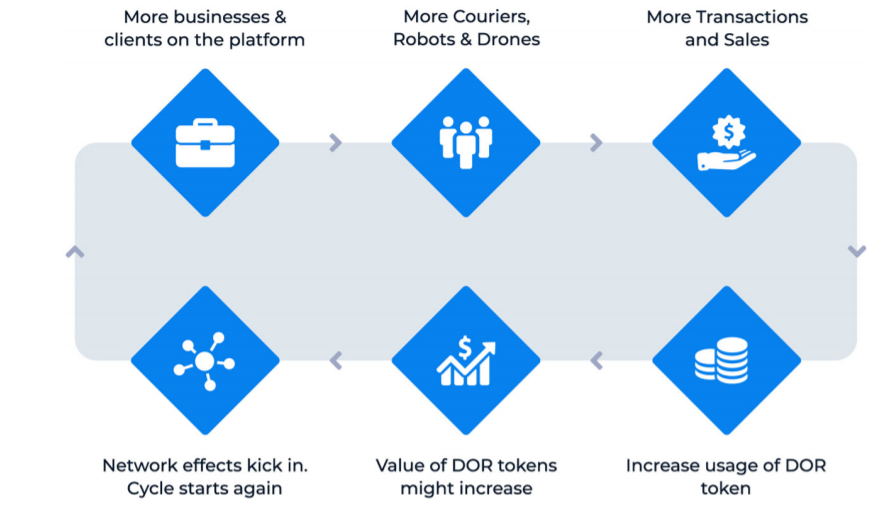 More businesses & clients on the platform

More Couriers, Robots & Drones

More Transactions and Sales

Increase usage of DOR token

Value of DOR tokens might increase

Network effects kick in. Cycle starts again